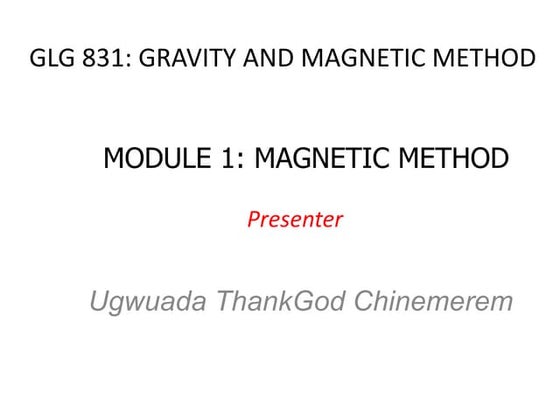 GLG 831: GRAVITY AND MAGNETIC METHOD

MODULE 1: MAGNETIC METHOD

Presenter

Ugwuada ThankGod Chinemerem